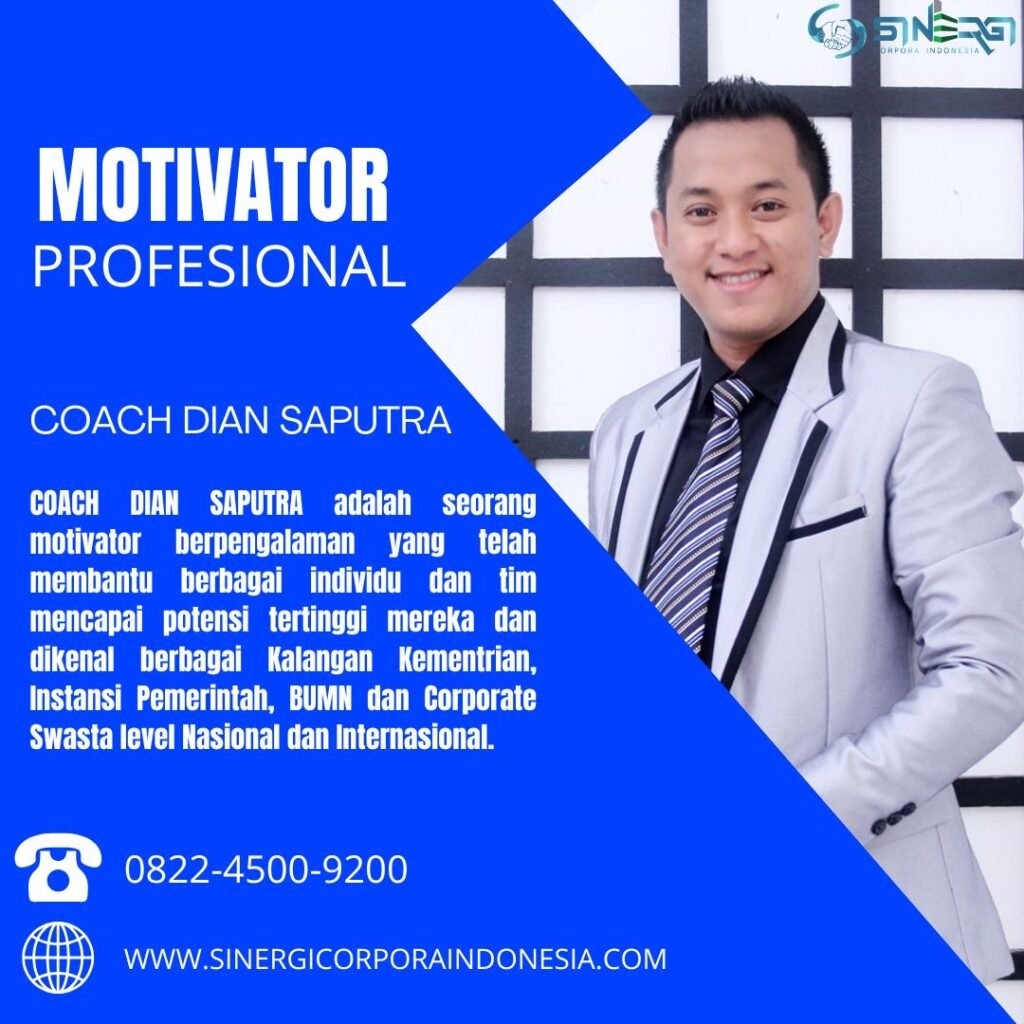 SINERGI
CORPORA INDONESIA

MOTIVATOR
PROFESIONAL

COACH DIAN SAPUTRA

COACH DIAN SAPUTRA adalah seorang motivator berpengalaman yang telah membantu berbagai individu dan tim mencapai potensi tertinggi mereka dan dikenal berbagai Kalangan Kementrian, Instansi Pemerintah, BUMN dan Corporate Swasta level Nasional dan Internasional.

0822-4500-9200

WWW.SINERGICORPORAINDONESIA.COM